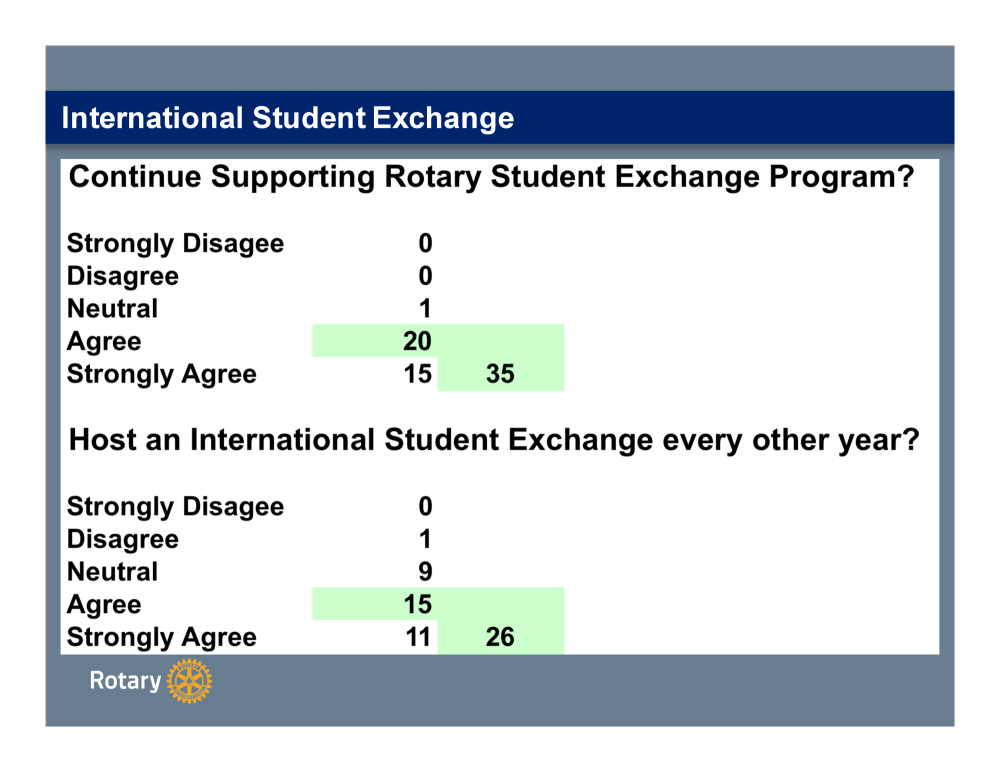 International Student Exchange

Continue Supporting Rotary Student Exchange Program?

| | | |
|---|---|---|
| Strongly Disagee | 0 | |
| Disagree | 0 | |
| Neutral | 1 | |
| Agree | 20 | |
| Strongly Agree | 15 | 35 |

Host an International Student Exchange every other year?

| | | |
|---|---|---|
| Strongly Disagee | 0 | |
| Disagree | 1 | |
| Neutral | 9 | |
| Agree | 15 | |
| Strongly Agree | 11 | 26 |

Rotary